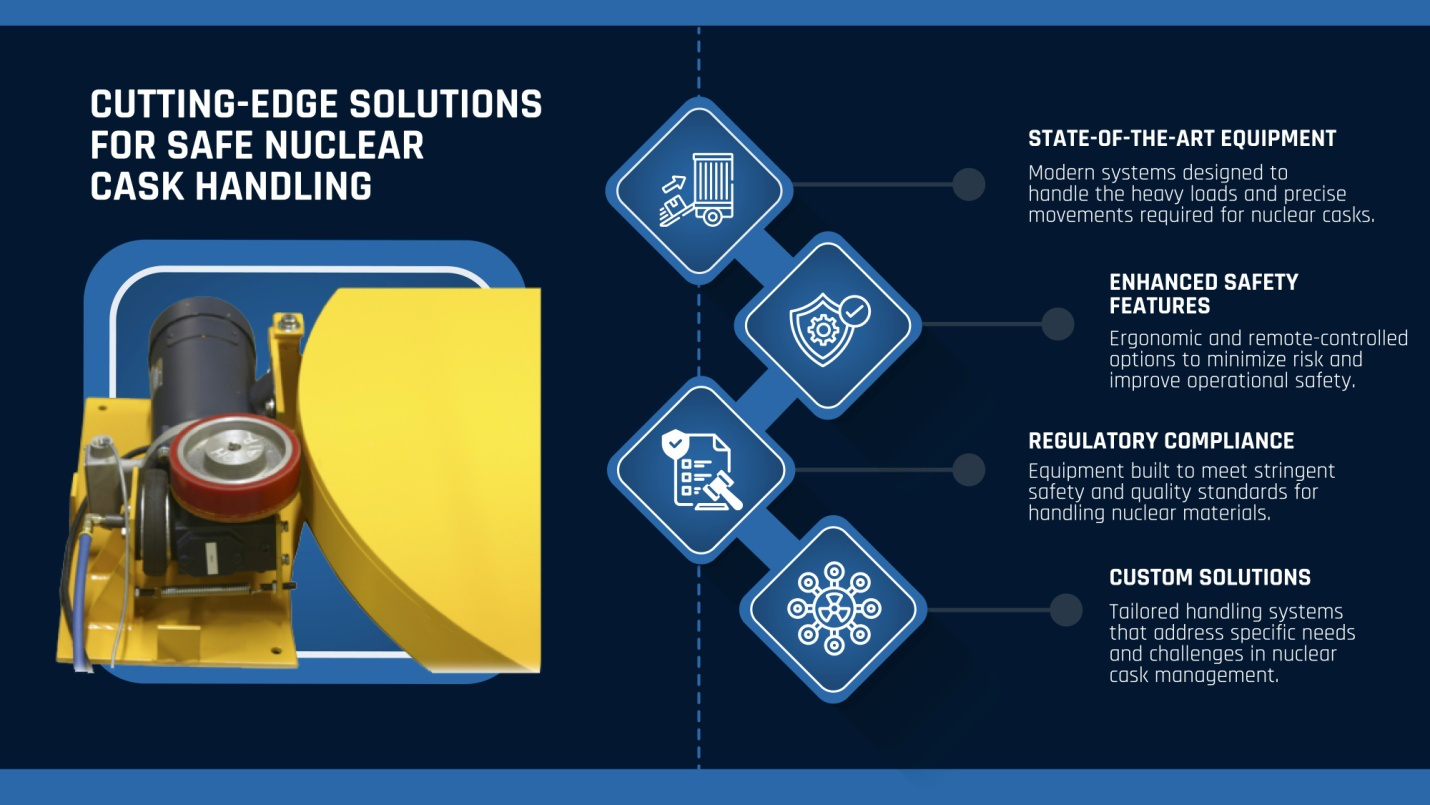 CUTTING-EDGE SOLUTIONS FOR SAFE NUCLEAR CASK HANDLING

STATE-OF-THE-ART EQUIPMENT
Modern systems designed to handle the heavy loads and precise movements required for nuclear casks.

ENHANCED SAFETY FEATURES
Ergonomic and remote-controlled options to minimize risk and improve operational safety.

REGULATORY COMPLIANCE
Equipment built to meet stringent safety and quality standards for handling nuclear materials.

CUSTOM SOLUTIONS
Tailored handling systems that address specific needs and challenges in nuclear cask management.